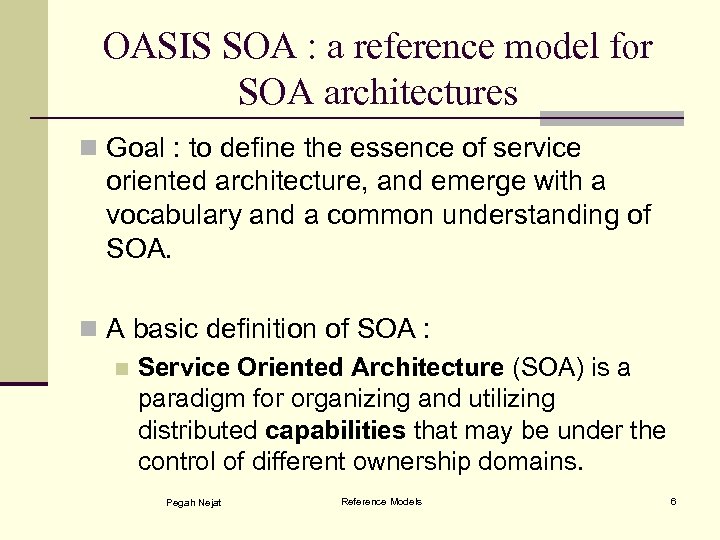 OASIS SOA : a reference model for SOA architectures

Goal : to define the essence of service oriented architecture, and emerge with a vocabulary and a common understanding of SOA.

A basic definition of SOA :

Service Oriented Architecture (SOA) is a paradigm for organizing and utilizing distributed capabilities that may be under the control of different ownership domains.

Pegah Nejat Reference Models 6